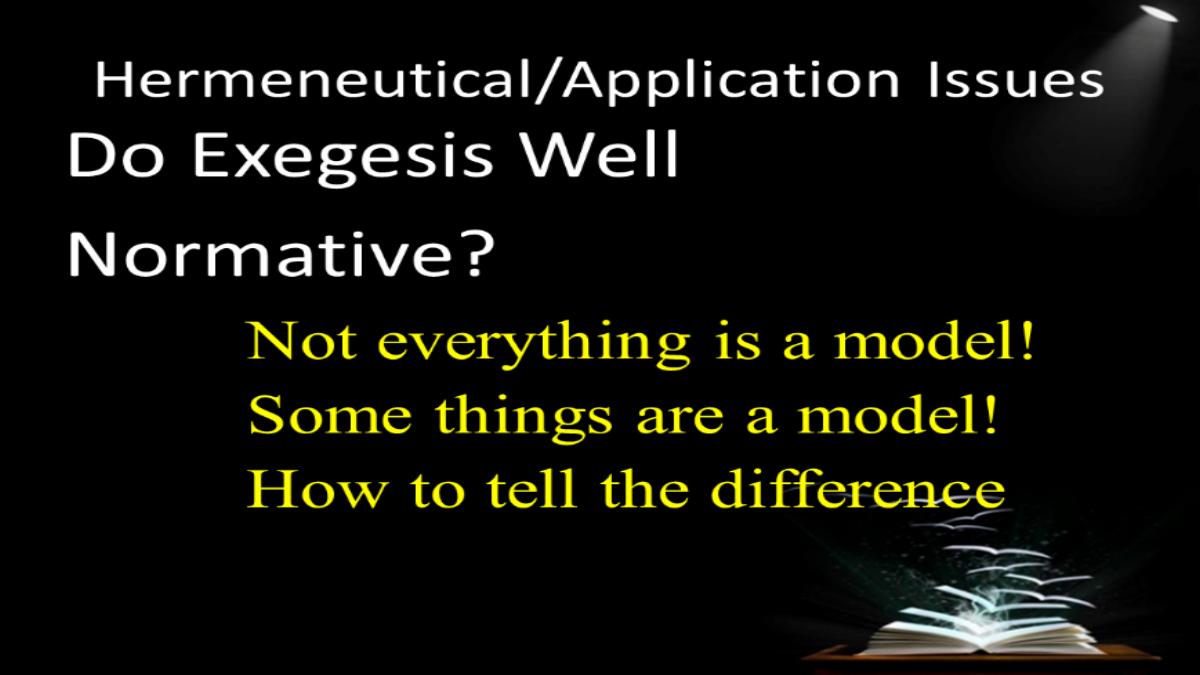 Hermeneutical/Application Issues

Do Exegesis Well

Normative?

Not everything is a model!

Some things are a model!

How to tell the difference